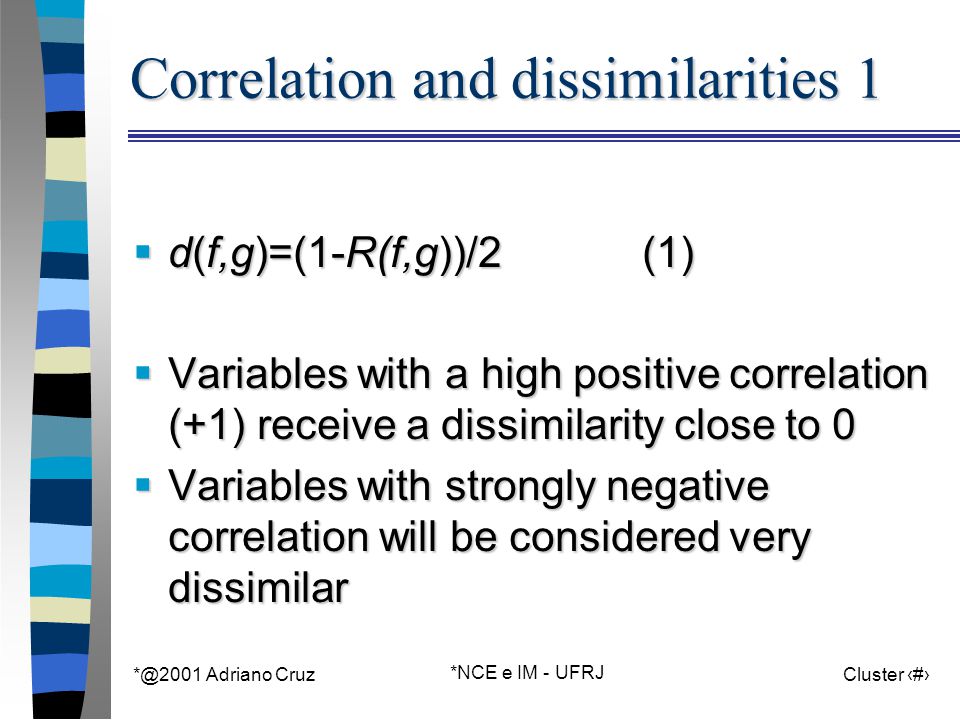 Correlation and dissimilarities 1

▪ $d(f,g)=(1-R(f,g))/2$ (1)

▪ Variables with a high positive correlation (+1) receive a dissimilarity close to 0

▪ Variables with strongly negative correlation will be considered very dissimilar

*@2001 Adriano Cruz

*NCE e IM - UFRJ

Cluster ‹#›